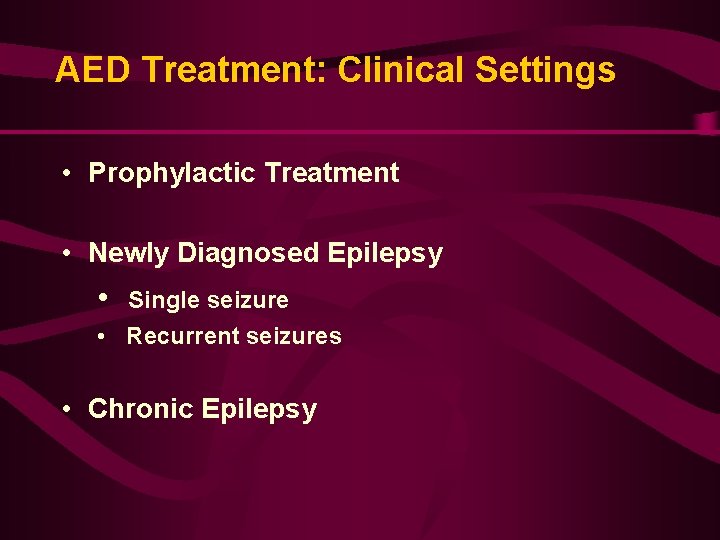 AED Treatment: Clinical Settings

• Prophylactic Treatment

• Newly Diagnosed Epilepsy

• Single seizure
• Recurrent seizures

• Chronic Epilepsy